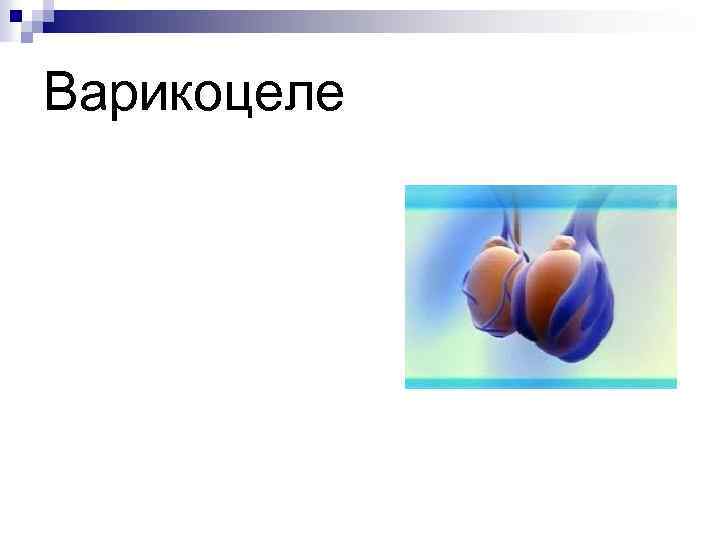 Варикоцеле